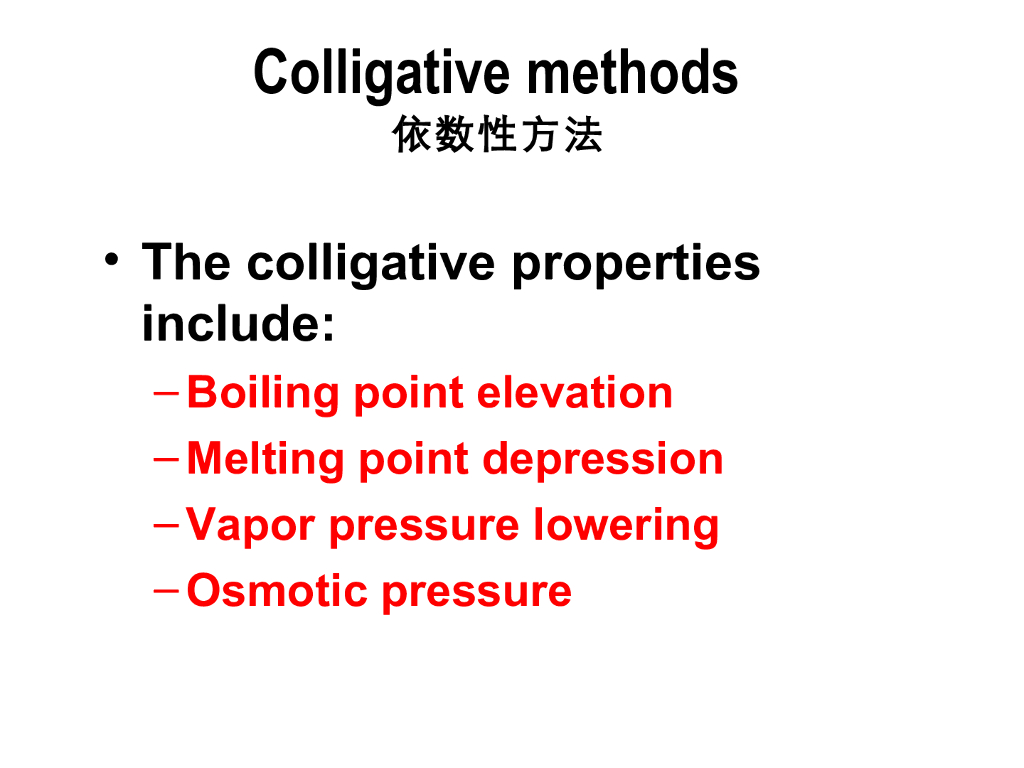 Colligative methods
依数性方法

• The colligative properties include:
– Boiling point elevation
– Melting point depression
– Vapor pressure lowering
– Osmotic pressure